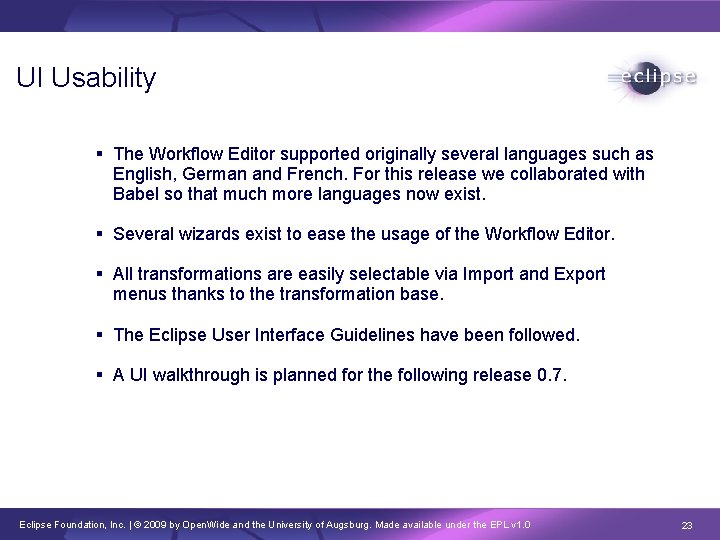 UI Usability

eclipse

▪ The Workflow Editor supported originally several languages such as English, German and French. For this release we collaborated with Babel so that much more languages now exist.

▪ Several wizards exist to ease the usage of the Workflow Editor.

▪ All transformations are easily selectable via Import and Export menus thanks to the transformation base.

▪ The Eclipse User Interface Guidelines have been followed.

▪ A UI walkthrough is planned for the following release 0.7.

Eclipse Foundation, Inc. | © 2009 by OpenWide and the University of Augsburg. Made available under the EPL v1.0

23